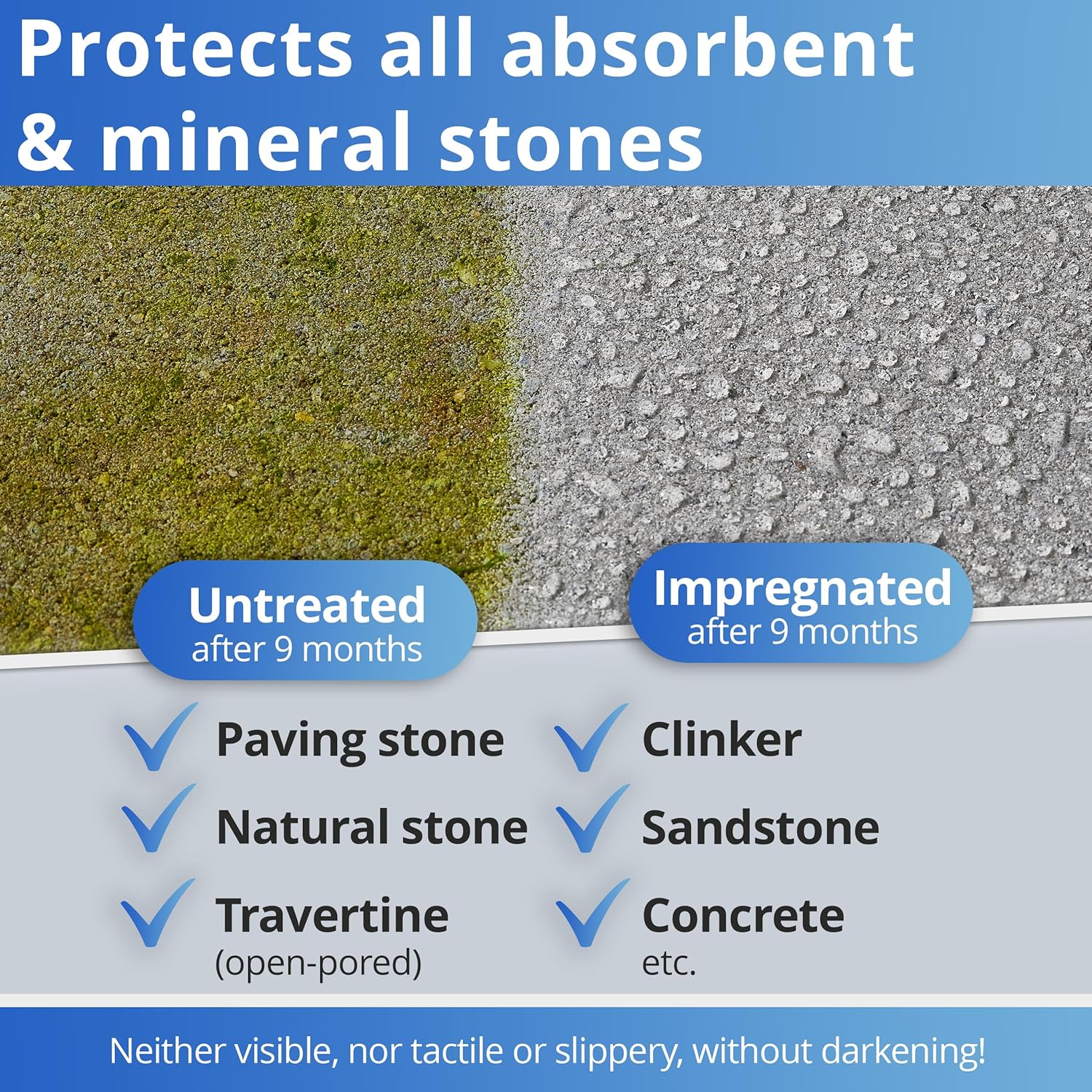 Protects all absorbent & mineral stones

Untreated
after 9 months

Impregnated
after 9 months

Paving stone

Natural stone

Travertine
(open-pored)

Clinker

Sandstone

Concrete
etc.

Neither visible, nor tactile or slippery, without darkening!